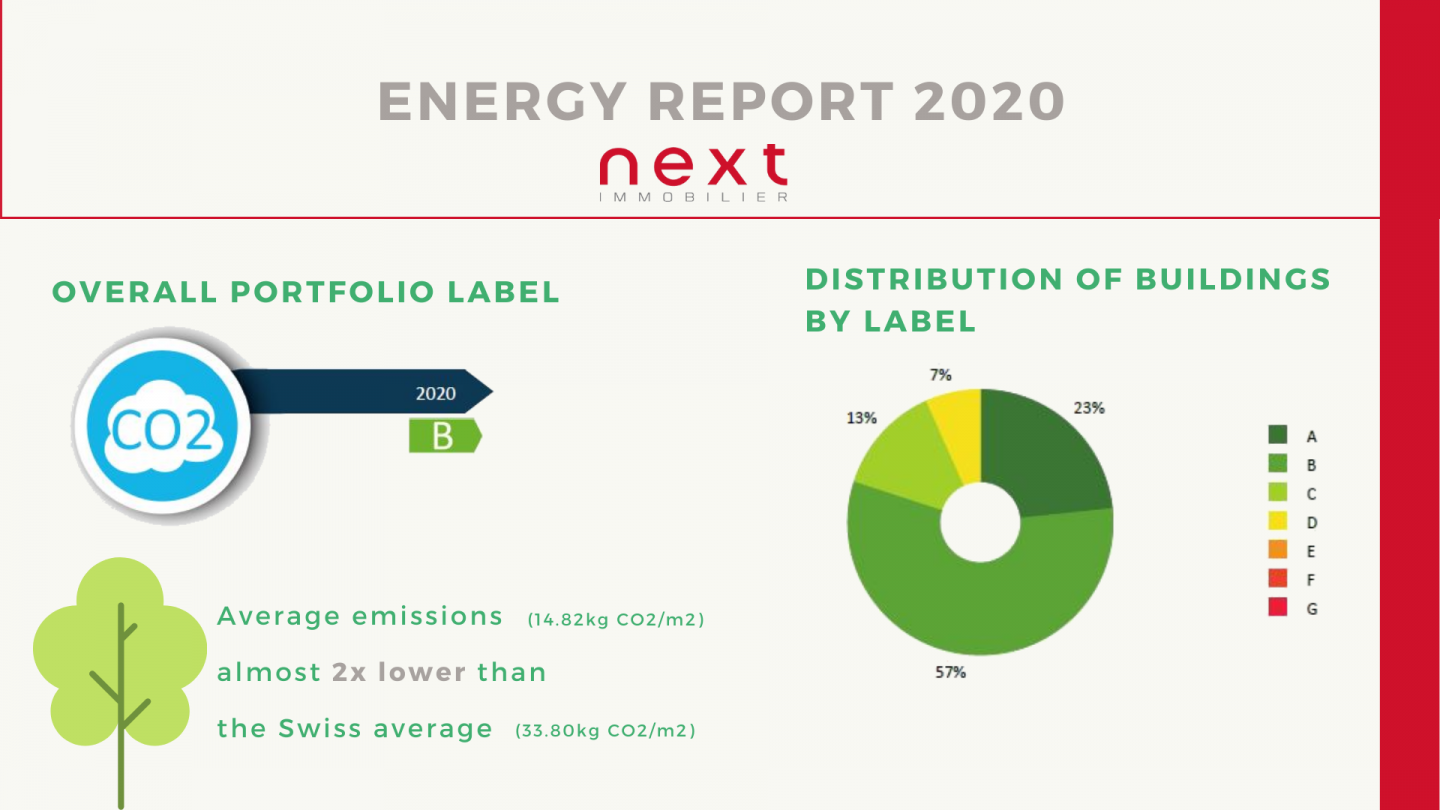 ENERGY REPORT 2020

next
IMMOBILIER

OVERALL PORTFOLIO LABEL

CO2

2020

B

Average emissions (14.82kg CO2/m2)

almost 2x lower than

the Swiss average (33.80kg CO2/m2)

DISTRIBUTION OF BUILDINGS BY LABEL

7%

23%

13%

57%

A
B
C
D
E
F
G